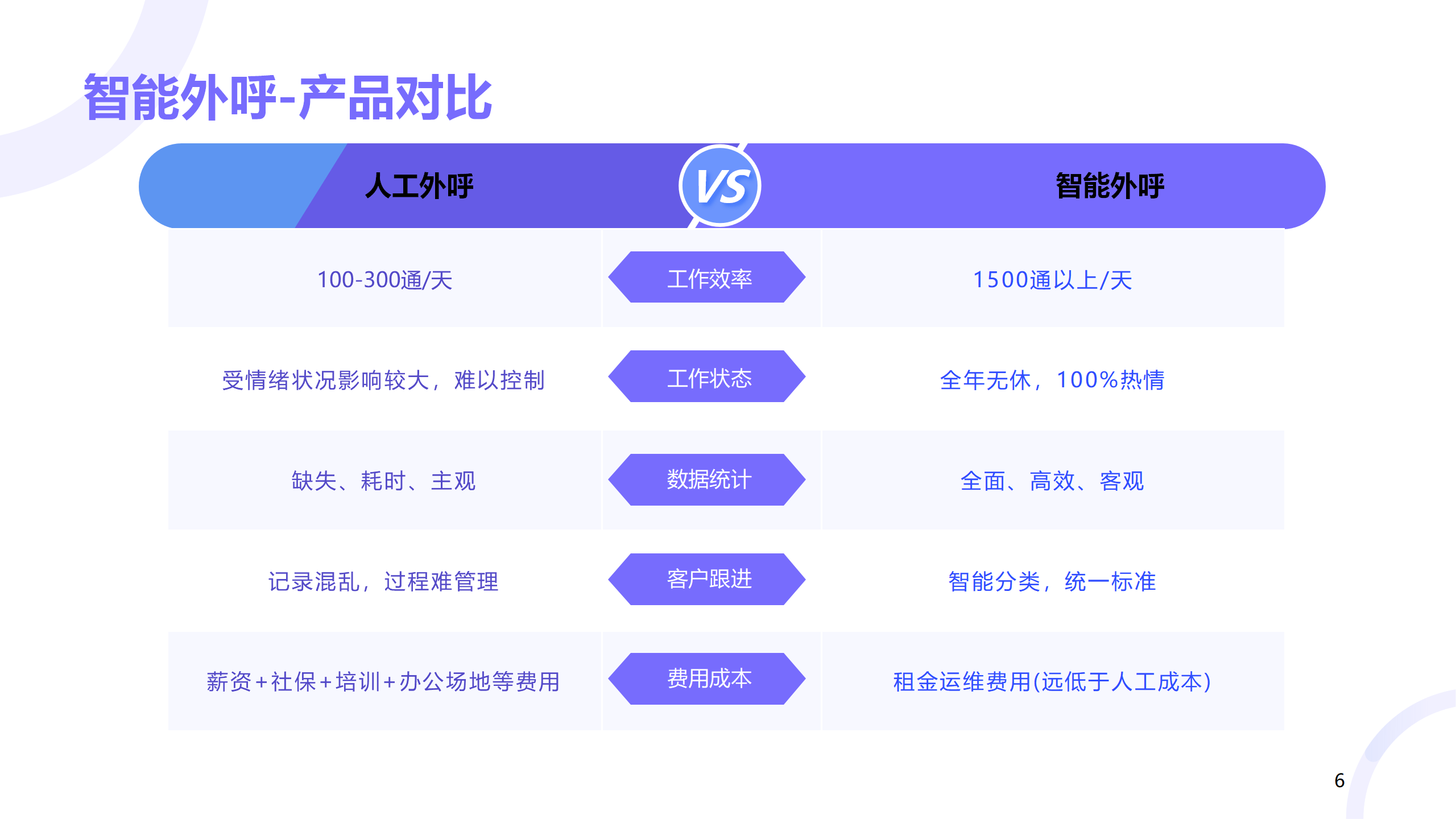 智能外呼-产品对比

| 人工外呼 | VS | 智能外呼 |
|---|---|---|
| 100-300通/天 | 工作效率 | 1500通以上/天 |
| 受情绪状况影响较大，难以控制 | 工作状态 | 全年无休，100%热情 |
| 缺失、耗时、主观 | 数据统计 | 全面、高效、客观 |
| 记录混乱，过程难管理 | 客户跟进 | 智能分类，统一标准 |
| 薪资+社保+培训+办公场地等费用 | 费用成本 | 租金运维费用(远低于人工成本) |

6